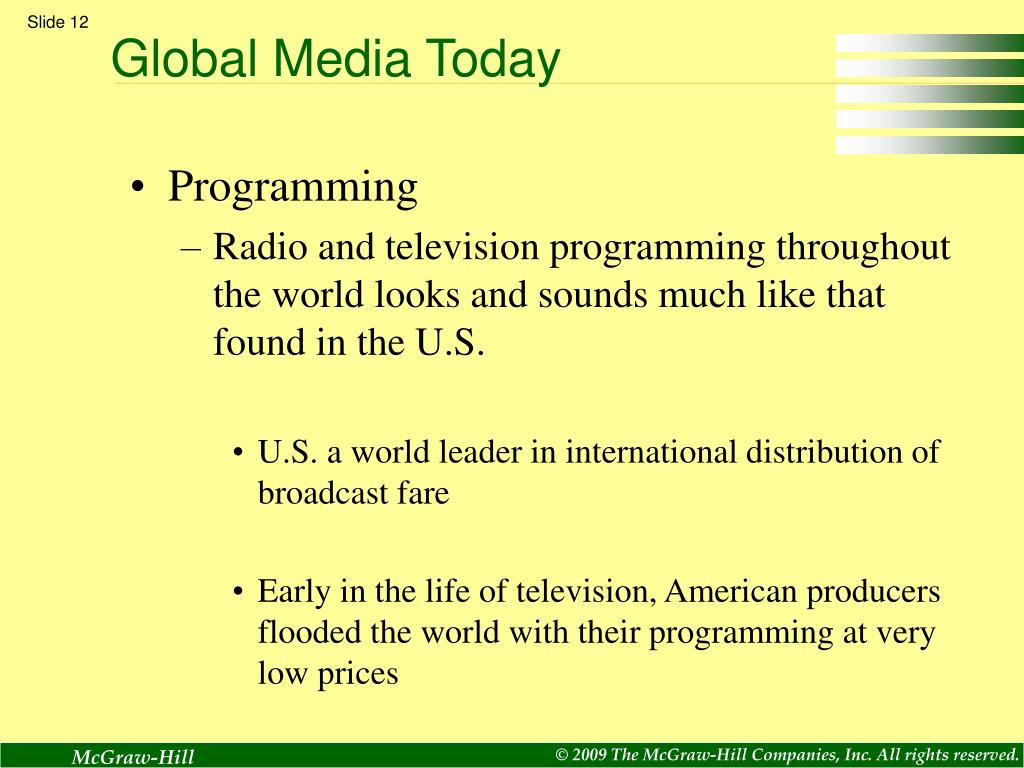 Slide 12

Global Media Today

• Programming
– Radio and television programming throughout the world looks and sounds much like that found in the U.S.

• U.S. a world leader in international distribution of broadcast fare

• Early in the life of television, American producers flooded the world with their programming at very low prices

McGraw-Hill

© 2009 The McGraw-Hill Companies, Inc. All rights reserved.